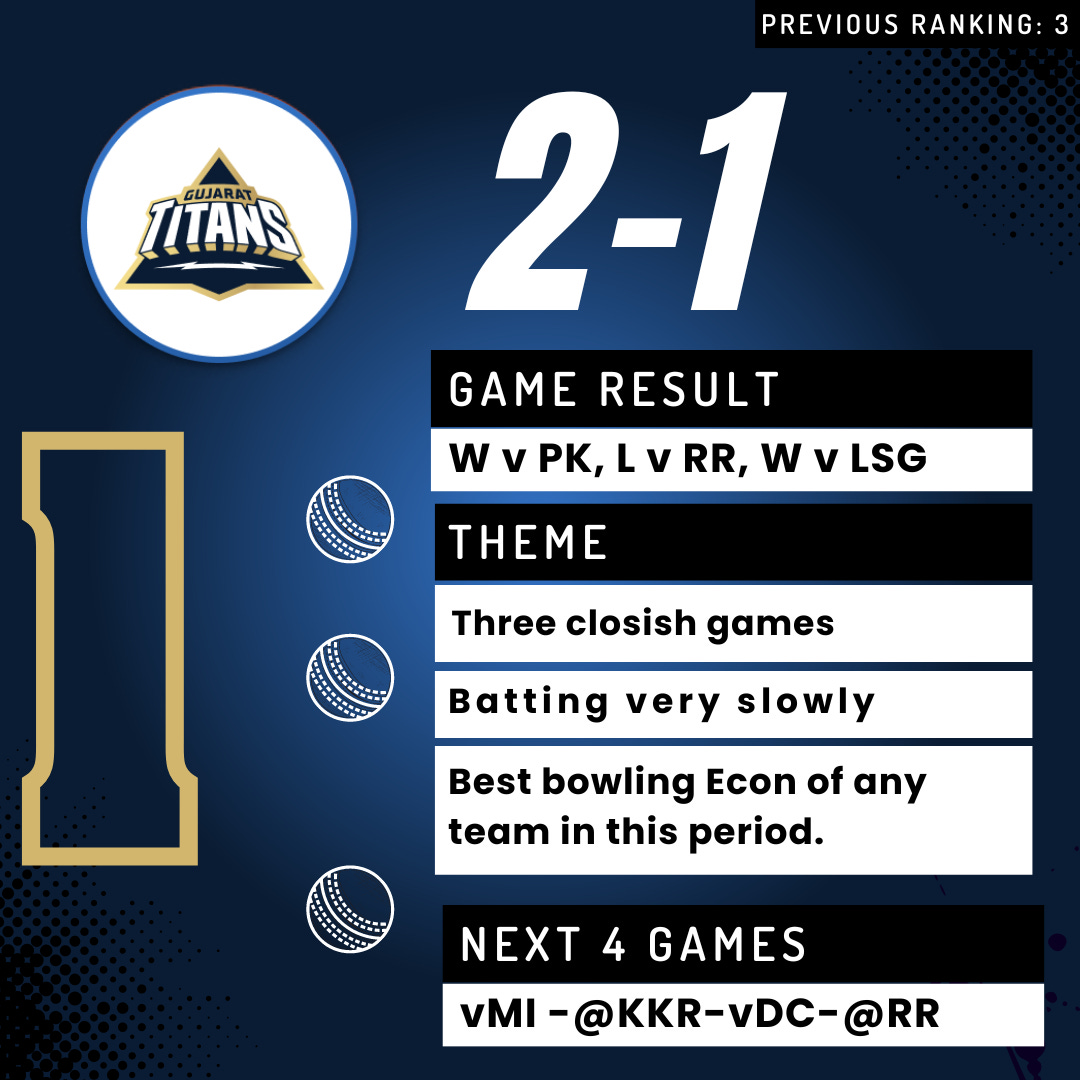 PREVIOUS RANKING: 3

GUJARAT TITANS

2-1

1

GAME RESULT

W v PK, L v RR, W v LSG

THEME

Three closish games

Batting very slowly

Best bowling Econ of any team in this period.

NEXT 4 GAMES

vMI -@KKR-vDC-@RR